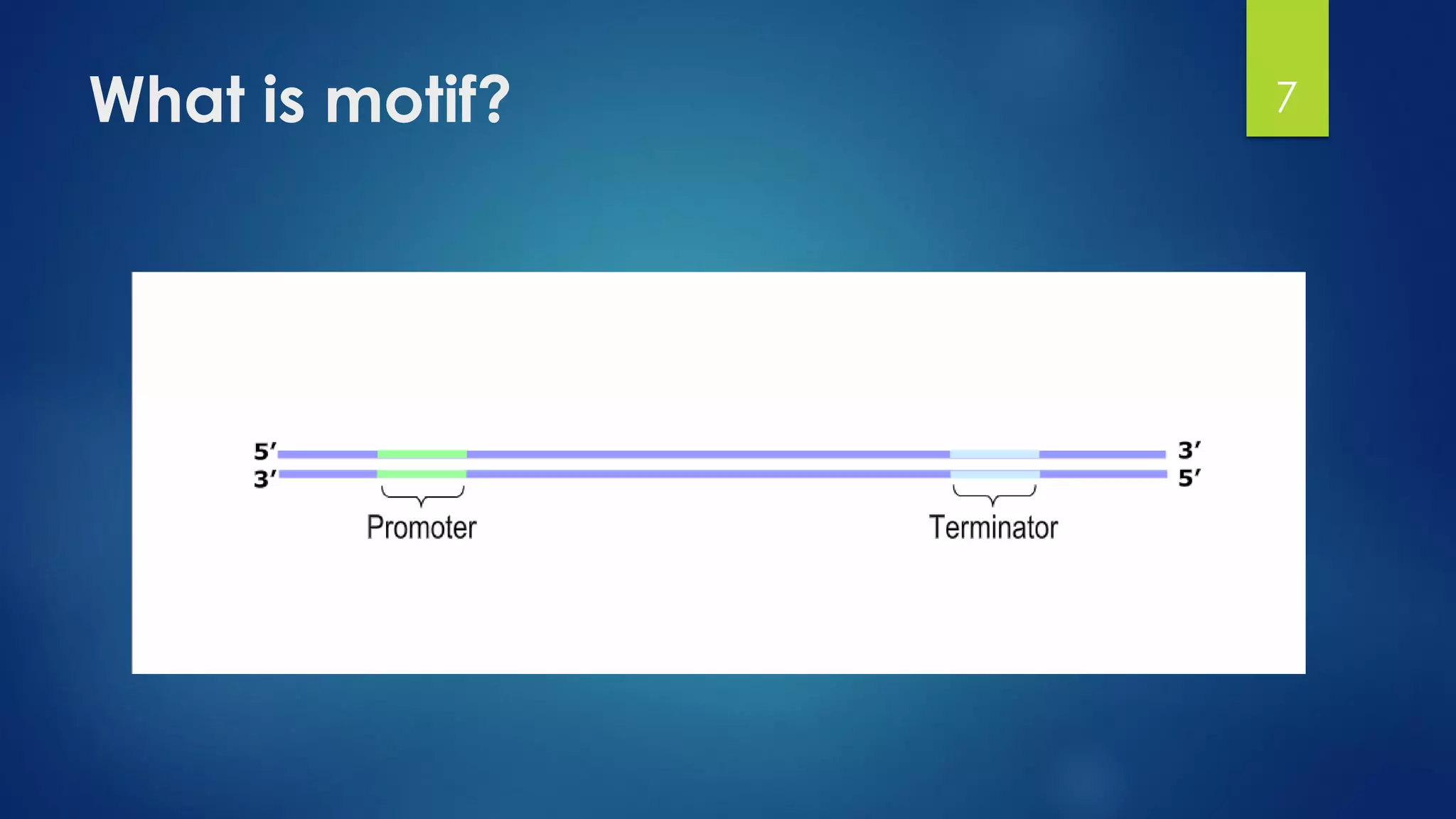 What is motif?

7

5′ 3′
3′ 5′

Promoter

Terminator